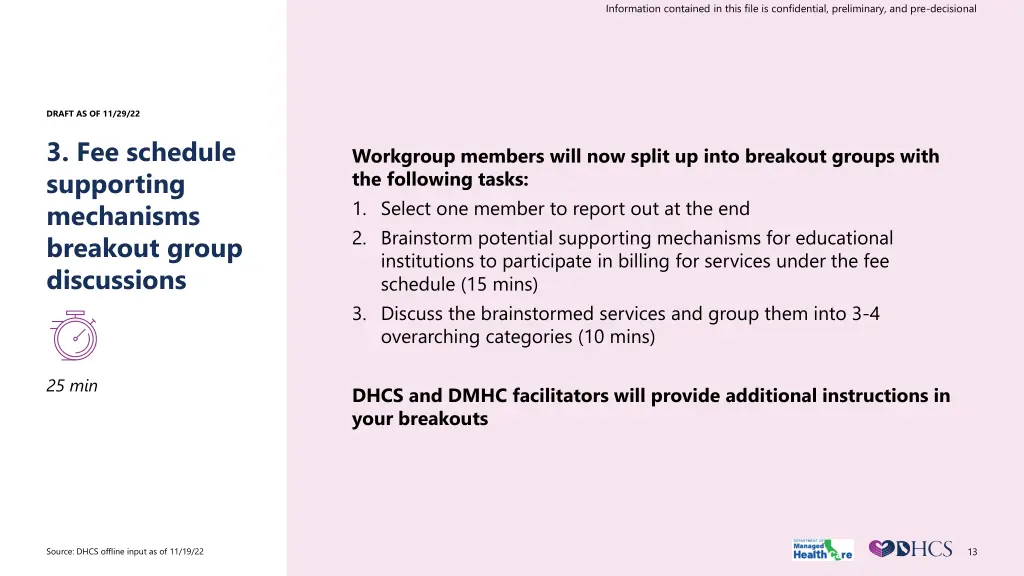 Information contained in this file is confidential, preliminary, and pre-decisional

DRAFT AS OF 11/29/22

3. Fee schedule supporting mechanisms breakout group discussions

25 min

Workgroup members will now split up into breakout groups with the following tasks:

1. Select one member to report out at the end
2. Brainstorm potential supporting mechanisms for educational institutions to participate in billing for services under the fee schedule (15 mins)
3. Discuss the brainstormed services and group them into 3-4 overarching categories (10 mins)

DHCS and DMHC facilitators will provide additional instructions in your breakouts

Source: DHCS offline input as of 11/19/22

DEPARTMENT OF Managed Health Care

DHCS

13